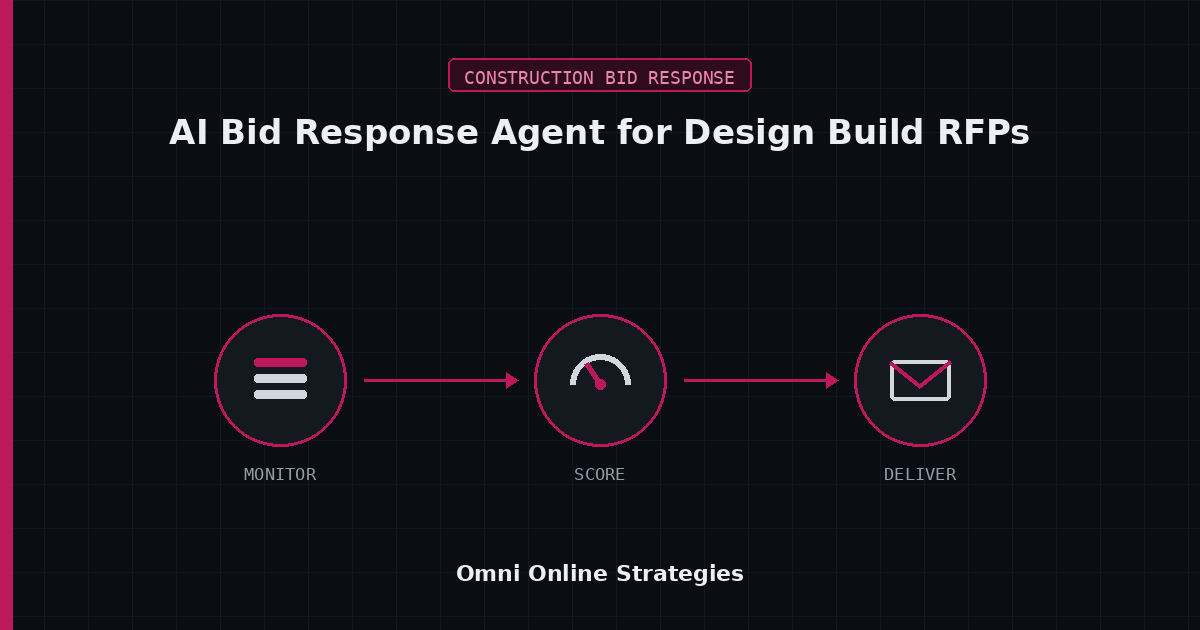 CONSTRUCTION BID RESPONSE

AI Bid Response Agent for Design Build RFPs

MONITOR

SCORE

DELIVER

Omni Online Strategies